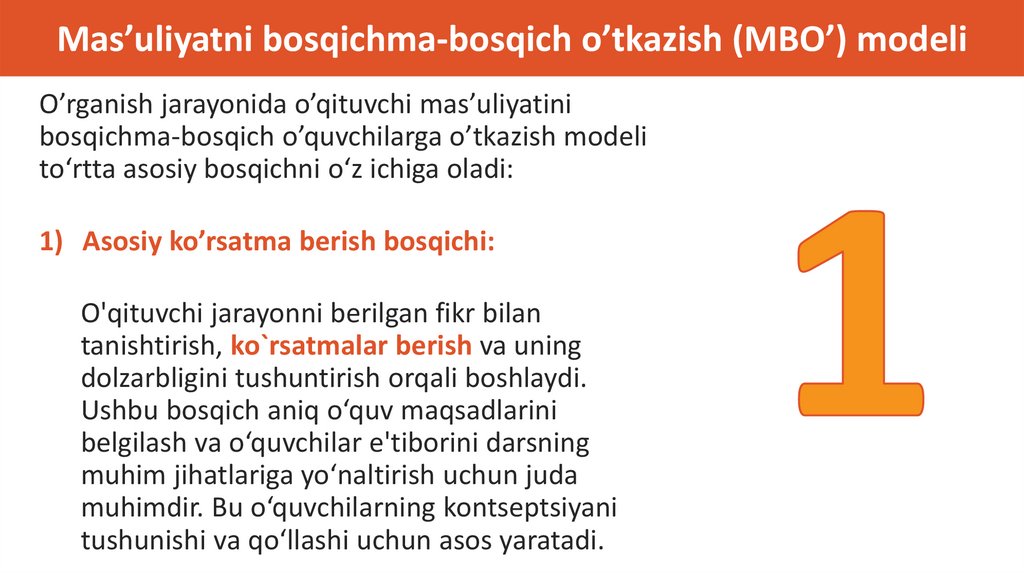 Mas’uliyatni bosqichma-bosqich o’tkazish (MBO’) modeli

O’rganish jarayonida o’qituvchi mas’uliyatini bosqichma-bosqich o’quvchilarga o’tkazish modeli to‘rtta asosiy bosqichni o‘z ichiga oladi:

1) Asosiy ko’rsatma berish bosqichi:

O'qituvchi jarayonni berilgan fikr bilan tanishtirish, ko`rsatmalar berish va uning dolzarbligini tushuntirish orqali boshlaydi. Ushbu bosqich aniq o‘quv maqsadlarini belgilash va o‘quvchilar e'tiborini darsning muhim jihatlariga yo‘naltirish uchun juda muhimdir. Bu o‘quvchilarning kontseptsiyani tushunishi va qo‘llashi uchun asos yaratadi.

1